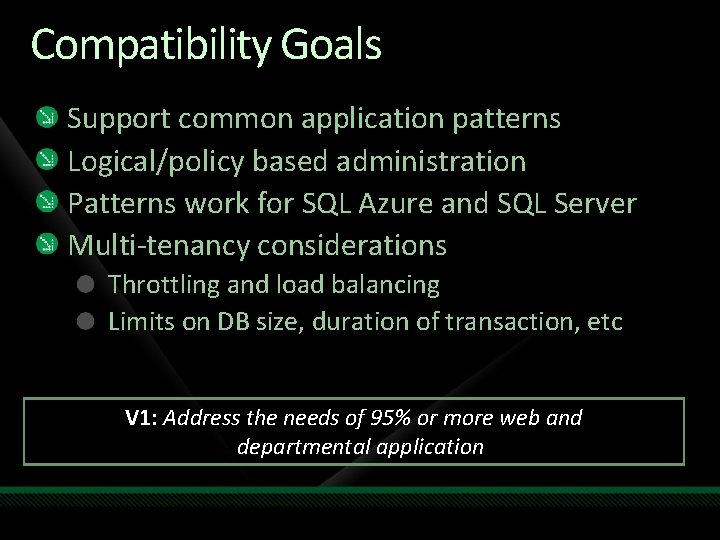 Compatibility Goals

Support common application patterns
Logical/policy based administration
Patterns work for SQL Azure and SQL Server
Multi-tenancy considerations
Throttling and load balancing
Limits on DB size, duration of transaction, etc

V1: Address the needs of 95% or more web and departmental application